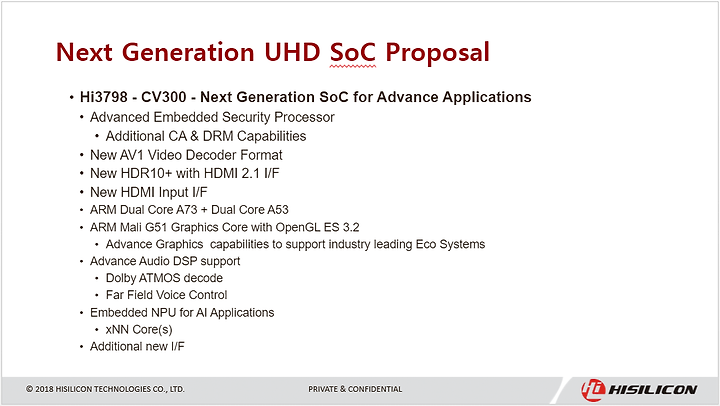 Next Generation UHD SoC Proposal

• Hi3798 - CV300 - Next Generation SoC for Advance Applications
• Advanced Embedded Security Processor
• Additional CA & DRM Capabilities
• New AV1 Video Decoder Format
• New HDR10+ with HDMI 2.1 I/F
• New HDMI Input I/F
• ARM Dual Core A73 + Dual Core A53
• ARM Mali G51 Graphics Core with OpenGL ES 3.2
• Advance Graphics capabilities to support industry leading Eco Systems
• Advance Audio DSP support
• Dolby ATMOS decode
• Far Field Voice Control
• Embedded NPU for AI Applications
• xNN Core(s)
• Additional new I/F

© 2018 HISILICON TECHNOLOGIES CO., LTD.

PRIVATE & CONFIDENTIAL

HISILICON